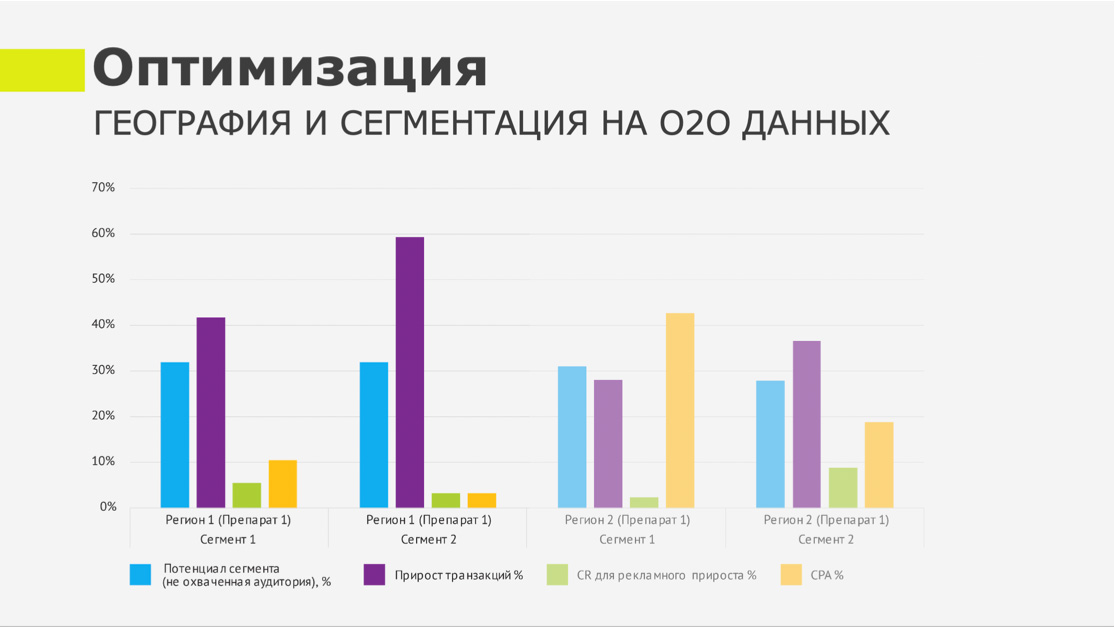 Оптимизация
ГЕОГРАФИЯ И СЕГМЕНТАЦИЯ НА O2O ДАННЫХ

70%
60%
50%
40%
30%
20%
10%
0%

Регион 1 (Препарат 1) Сегмент 1
Регион 1 (Препарат 1) Сегмент 2
Регион 2 (Препарат 1) Сегмент 1
Регион 2 (Препарат 1) Сегмент 2

Потенциал сегмента (не охваченная аудитория), %
Прирост транзакций %
CR для рекламного прироста %
CPA %